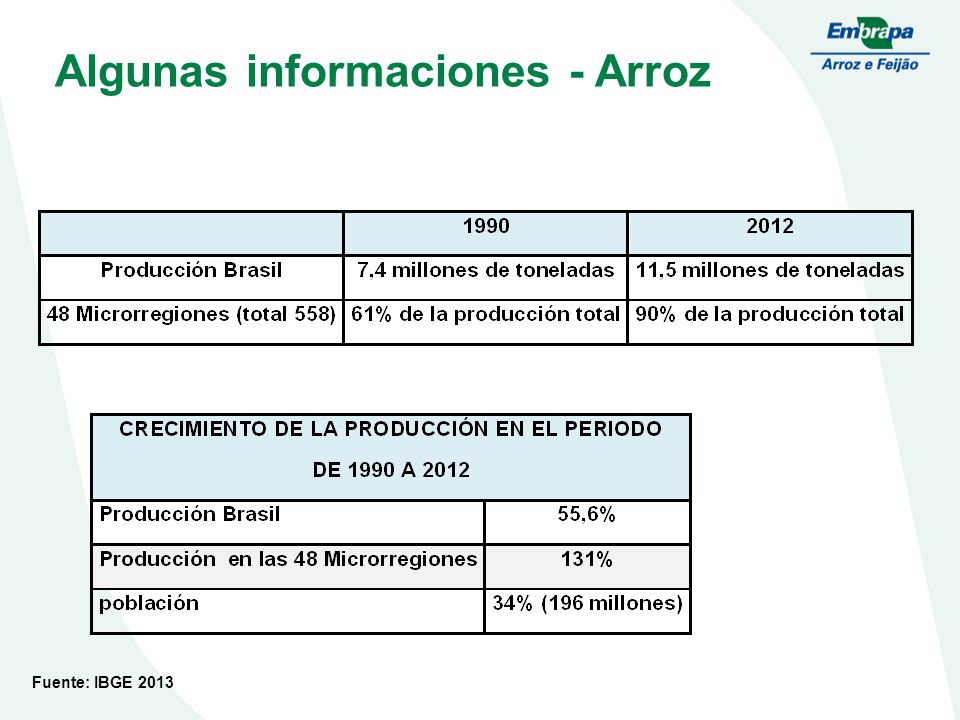 Embrapa
Arroz e Feijão

Algunas informaciones - Arroz

| | 1990 | 2012 |
|---|---|---|
| Producción Brasil | 7,4 millones de toneladas | 11,5 millones de toneladas |
| 48 Microrregiones (total 558) | 61% de la producción total | 90% de la producción total |

| CRECIMIENTO DE LA PRODUCCIÓN EN EL PERIODO DE 1990 A 2012 | |
|---|---|
| Producción Brasil | 55,6% |
| Producción en las 48 Microrregiones | 131% |
| población | 34% (196 millones) |

Fuente: IBGE 2013